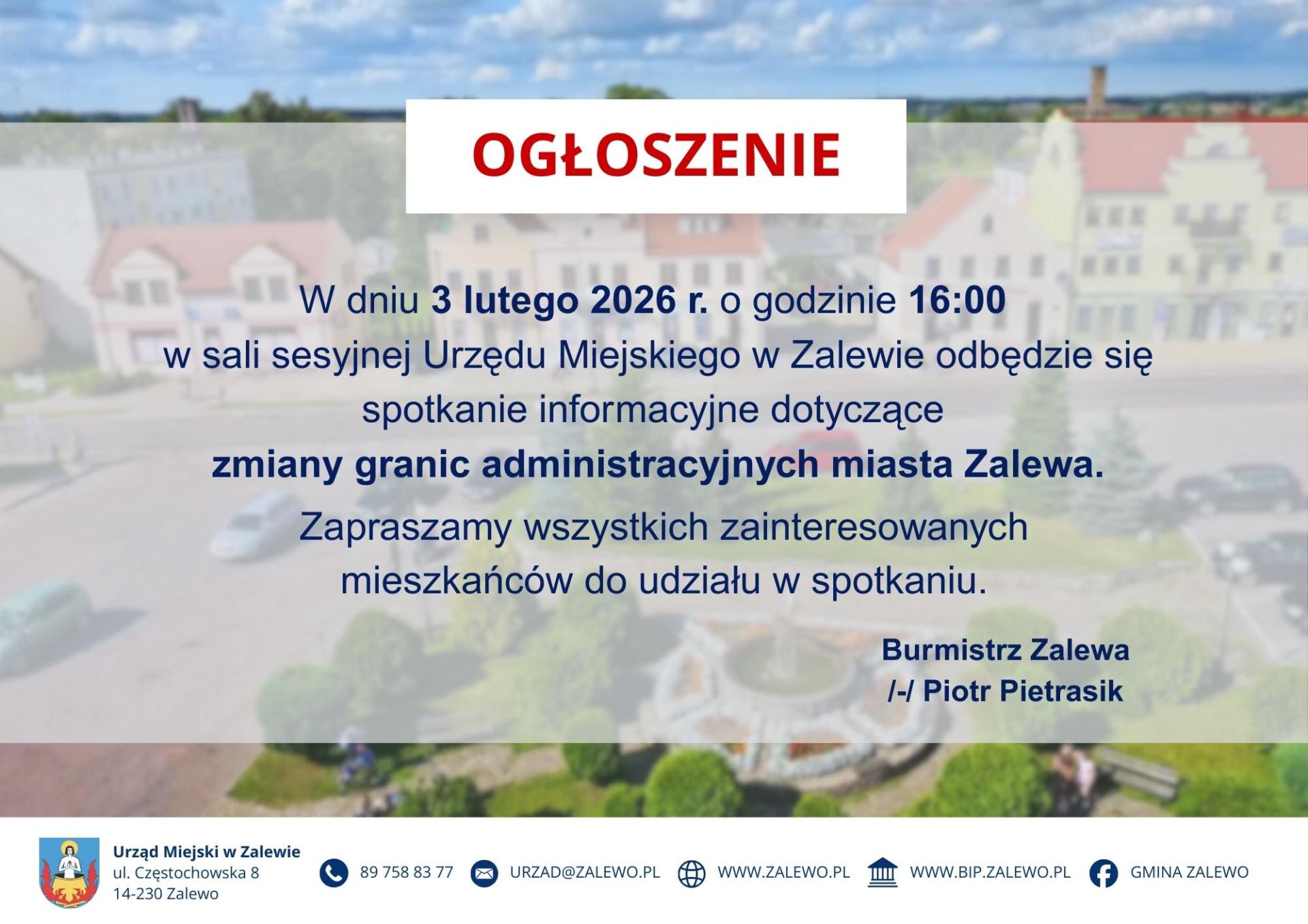 OGŁOSZENIE

W dniu 3 lutego 2026 r. o godzinie 16:00 w sali sesyjnej Urzędu Miejskiego w Zalewie odbędzie się spotkanie informacyjne dotyczące zmiany granic administracyjnych miasta Zalewa.

Zapraszamy wszystkich zainteresowanych mieszkańców do udziału w spotkaniu.

Burmistrz Zalewa
/-/ Piotr Pietrasik

Urząd Miejski w Zalewie
ul. Częstochowska 8
14-230 Zalewo

89 758 83 77
URZAD@ZALEWO.PL
WWW.ZALEWO.PL
WWW.BIP.ZALEWO.PL
GMINA ZALEWO